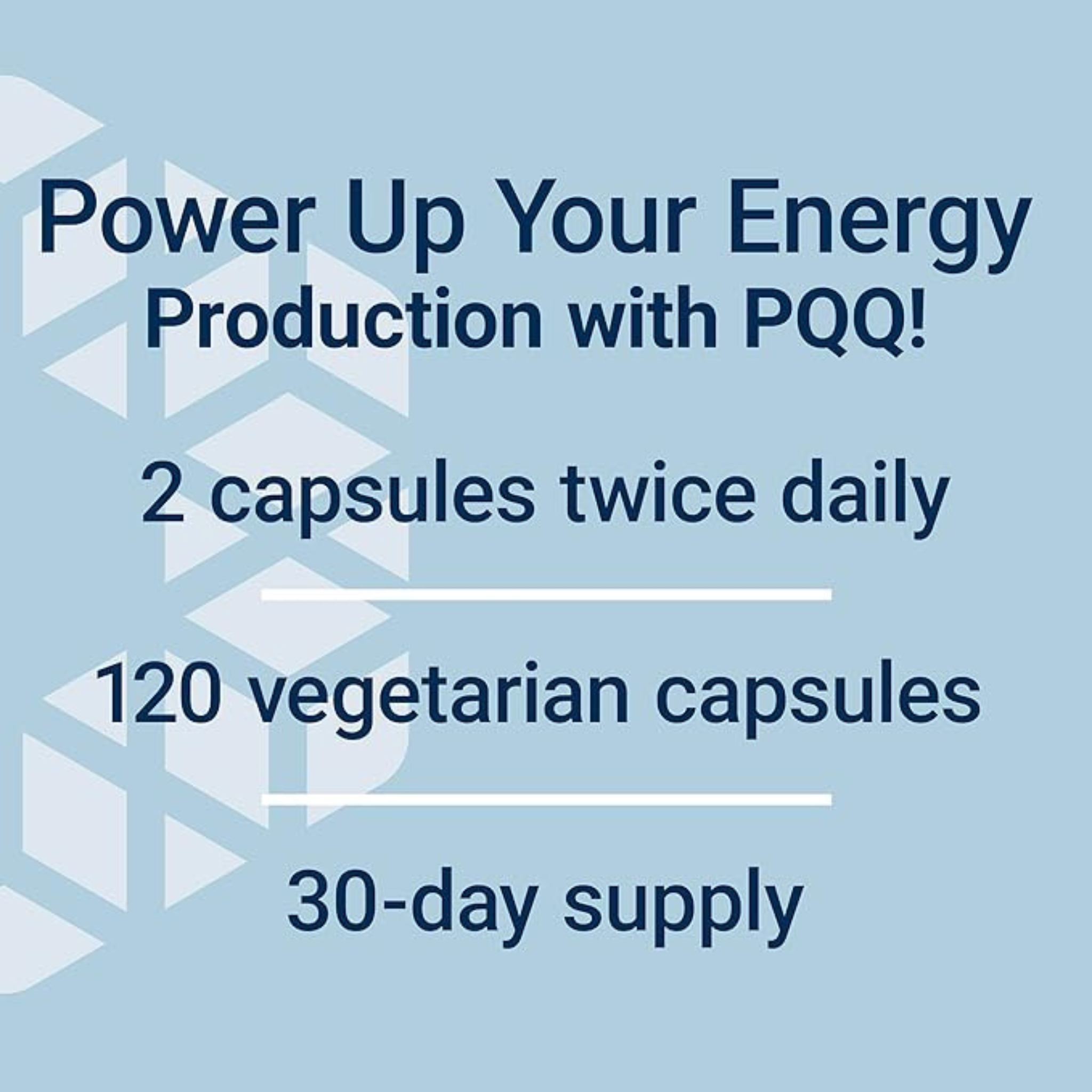 Power Up Your Energy
Production with PQQ!

2 capsules twice daily

120 vegetarian capsules

30-day supply